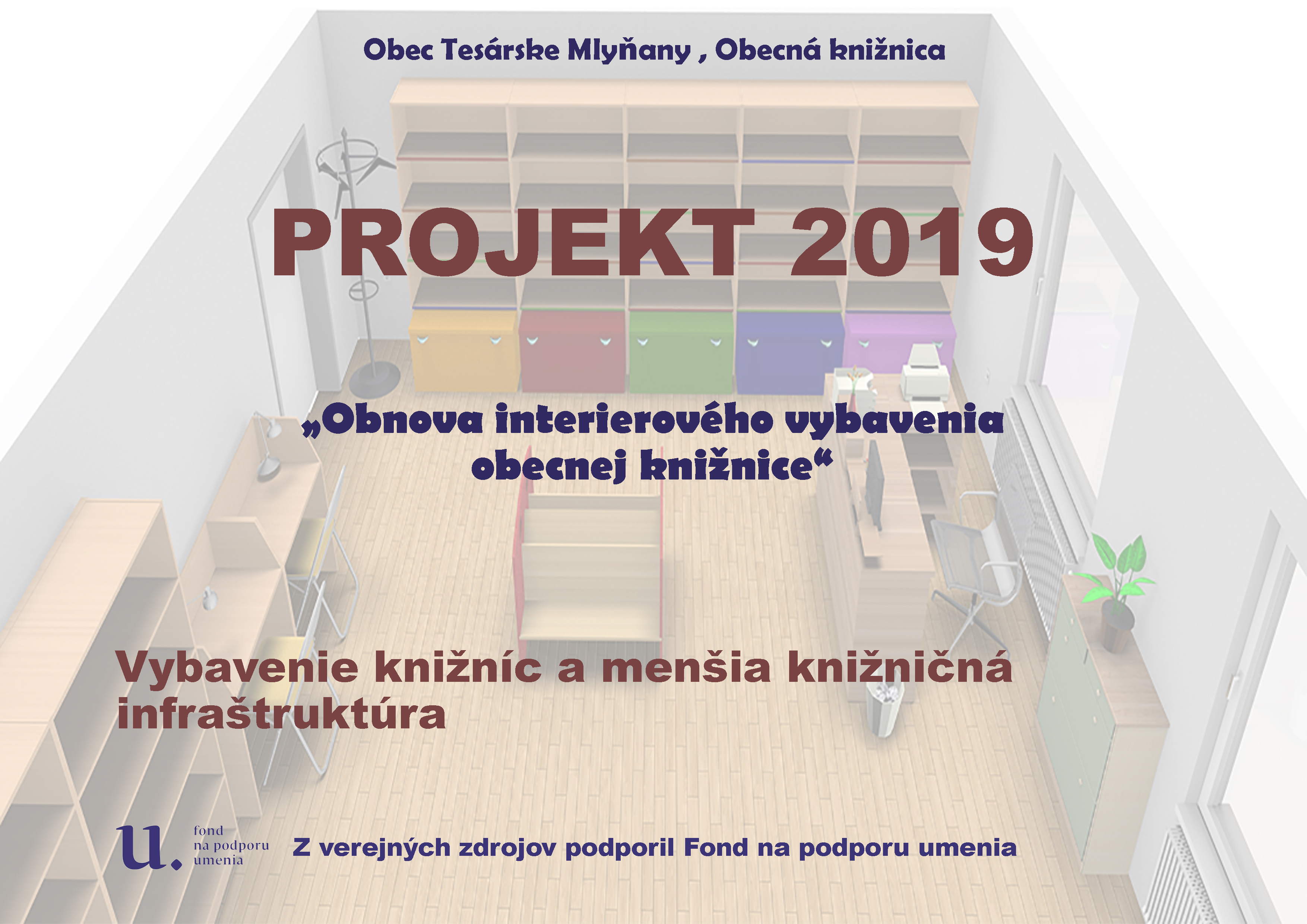 Obec Tesárske Mlyňany , Obecná knižnica

PROJEKT 2019

„Obnova interierového vybavenia obecnej knižnice“

Vybavenie knižníc a menšia knižničná infraštruktúra

u. fond na podporu umenia

Z verejných zdrojov podporil Fond na podporu umenia